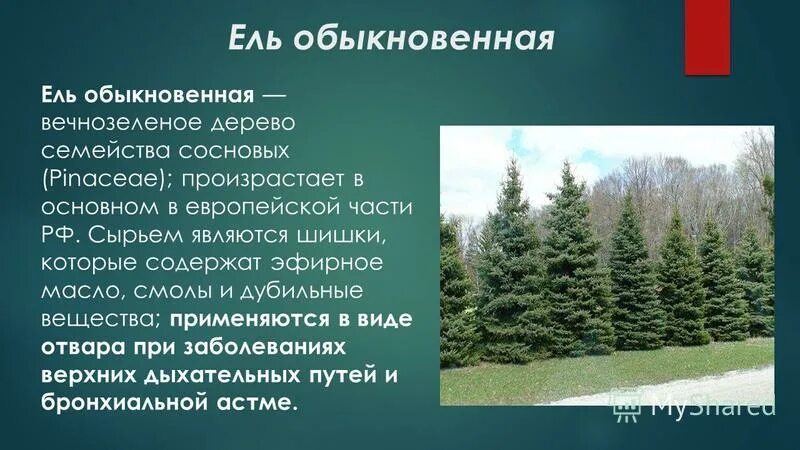 Ель обыкновенная

Ель обыкновенная — вечнозеленое дерево семейства сосновых (Pinaceae); произрастает в основном в европейской части РФ. Сырьем являются шишки, которые содержат эфирное масло, смолы и дубильные вещества; применяются в виде отвара при заболеваниях верхних дыхательных путей и бронхиальной астме.

MyShared